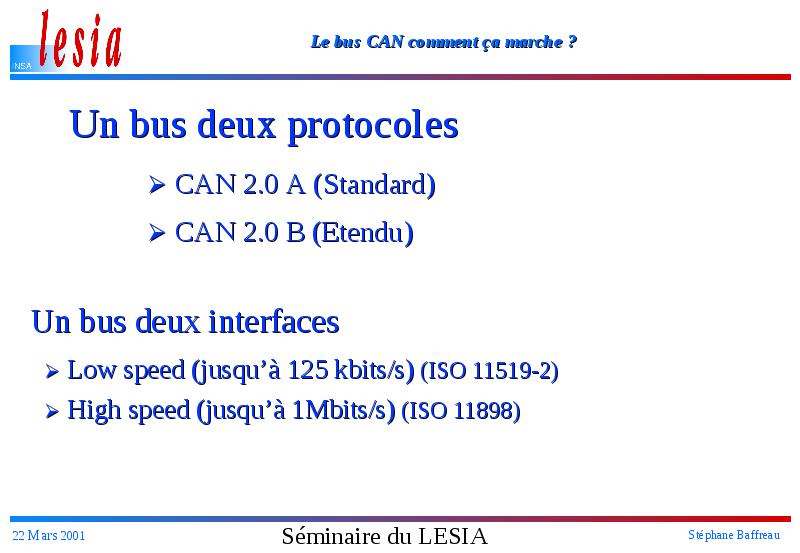 INSA lesia

Le bus CAN comment ça marche ?

Un bus deux protocoles

➢ CAN 2.0 A (Standard)

➢ CAN 2.0 B (Etendu)

Un bus deux interfaces

➢ Low speed (jusqu'à 125 kbits/s) (ISO 11519-2)

➢ High speed (jusqu'à 1Mbits/s) (ISO 11898)

22 Mars 2001

Séminaire du LESIA

Stéphane Baffreau